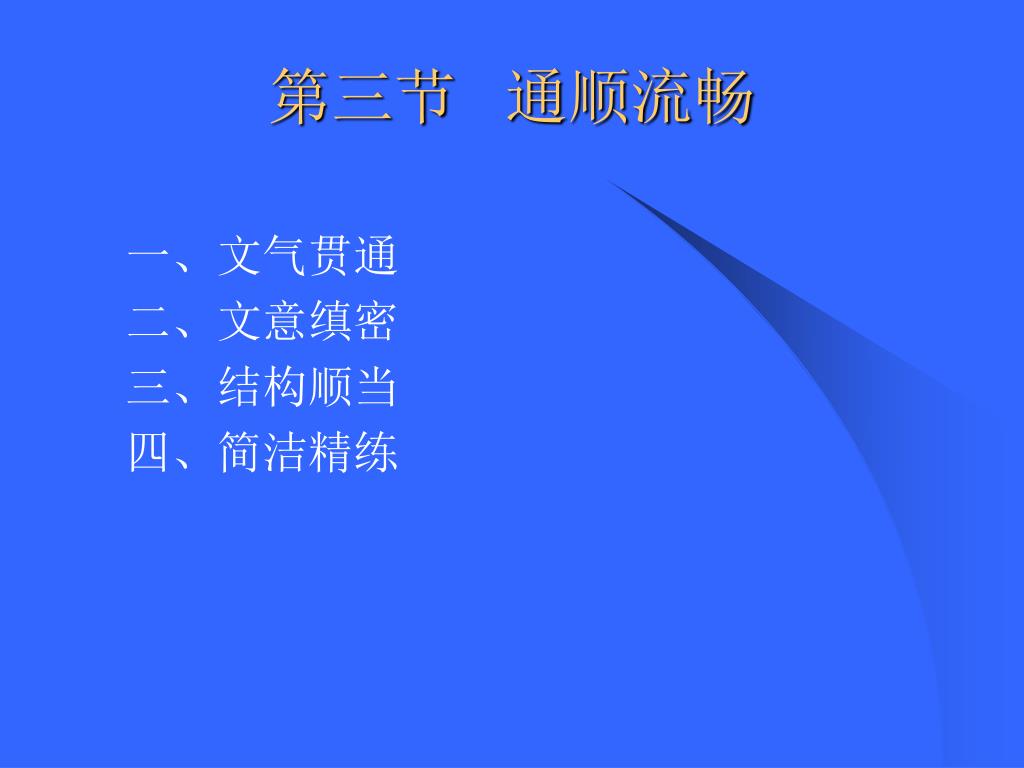 第三节　通顺流畅

一、文气贯通
二、文意缜密
三、结构顺当
四、简洁精练